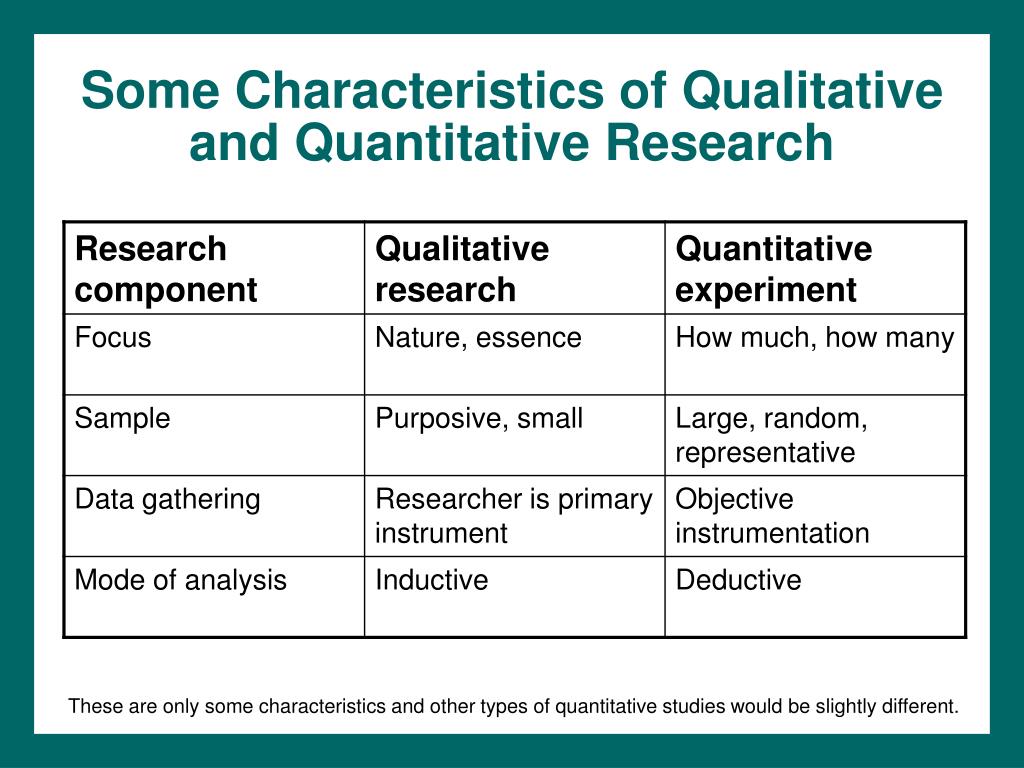 Some Characteristics of Qualitative and Quantitative Research

| Research component | Qualitative research | Quantitative experiment |
|---|---|---|
| Focus | Nature, essence | How much, how many |
| Sample | Purposive, small | Large, random, representative |
| Data gathering | Researcher is primary instrument | Objective instrumentation |
| Mode of analysis | Inductive | Deductive |

These are only some characteristics and other types of quantitative studies would be slightly different.